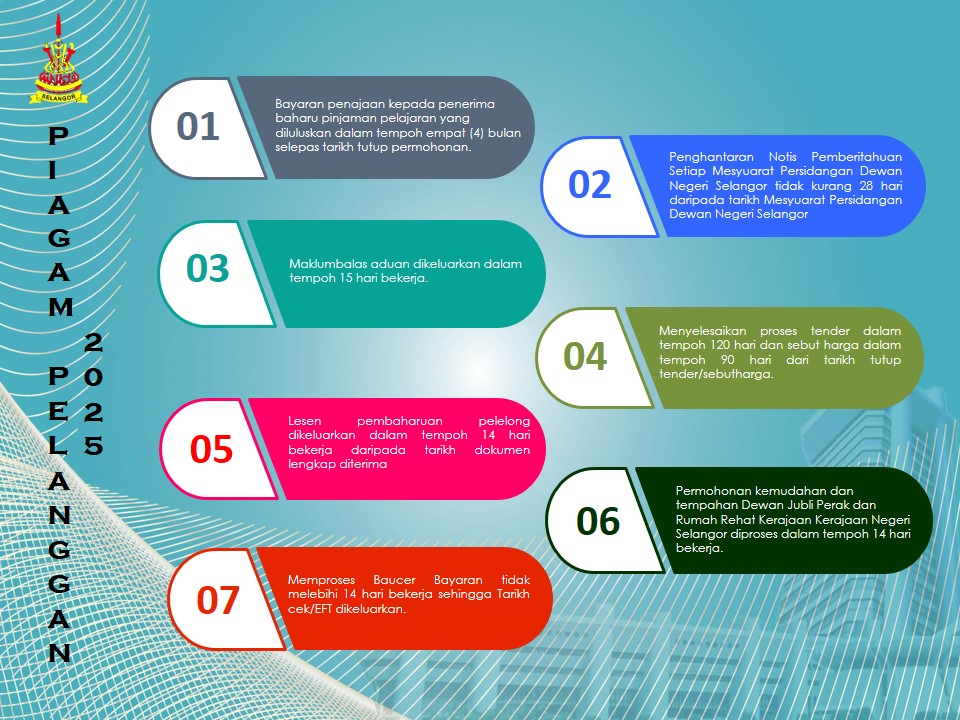 SELANGOR

PIAGAM PELANGGAN 2025

01
Bayaran penajaan kepada penerima baharu pinjaman pelajaran yang diluluskan dalam tempoh empat (4) bulan selepas tarikh tutup permohonan.

02
Penghantaran Notis Pemberitahuan Setiap Mesyuarat Persidangan Dewan Negeri Selangor tidak kurang 28 hari daripada tarikh Mesyuarat Persidangan Dewan Negeri Selangor

03
Maklumbalas aduan dikeluarkan dalam tempoh 15 hari bekerja.

04
Menyelesaikan proses tender dalam tempoh 120 hari dan sebut harga dalam tempoh 90 hari dari tarikh tutup tender/sebutharga.

05
Lesen pembaharuan pelelong dikeluarkan dalam tempoh 14 hari bekerja daripada tarikh dokumen lengkap diterima

06
Permohonan kemudahan dan tempahan Dewan Jubli Perak dan Rumah Rehat Kerajaan Kerajaan Negeri Selangor diproses dalam tempoh 14 hari bekerja.

07
Memproses Baucer Bayaran tidak melebihi 14 hari bekerja sehingga Tarikh cek/EFT dikeluarkan.